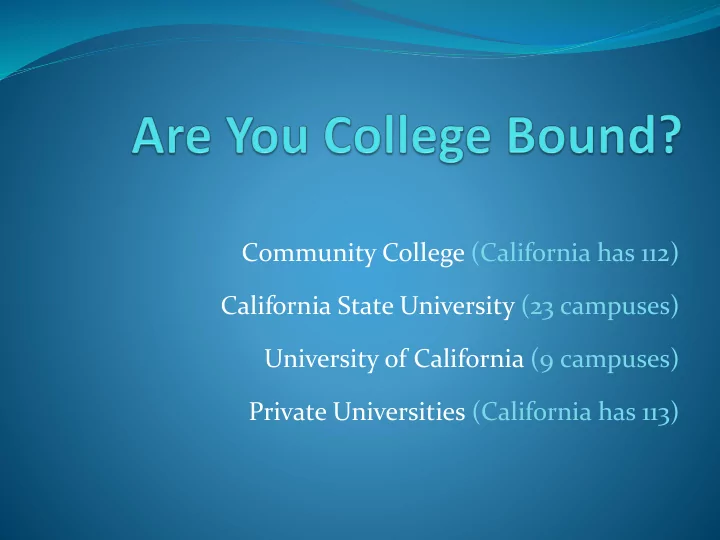 Are You College Bound?

Community College (California has 112)

California State University (23 campuses)

University of California (9 campuses)

Private Universities (California has 113)